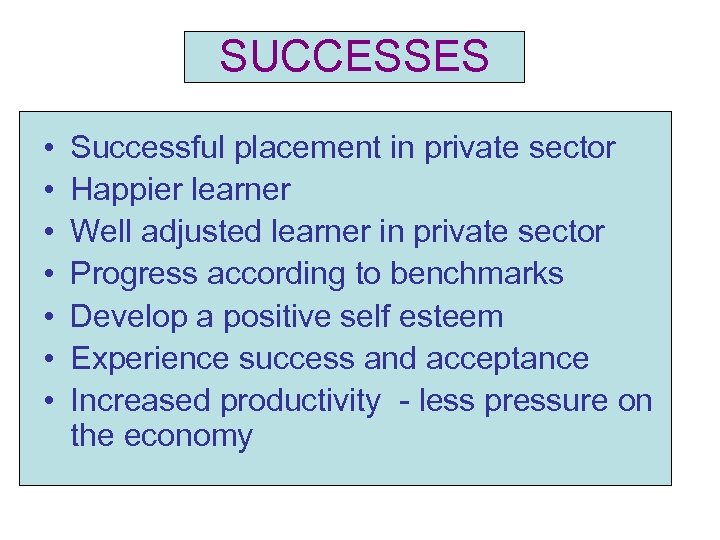 SUCCESSES

• Successful placement in private sector
• Happier learner
• Well adjusted learner in private sector
• Progress according to benchmarks
• Develop a positive self esteem
• Experience success and acceptance
• Increased productivity - less pressure on the economy